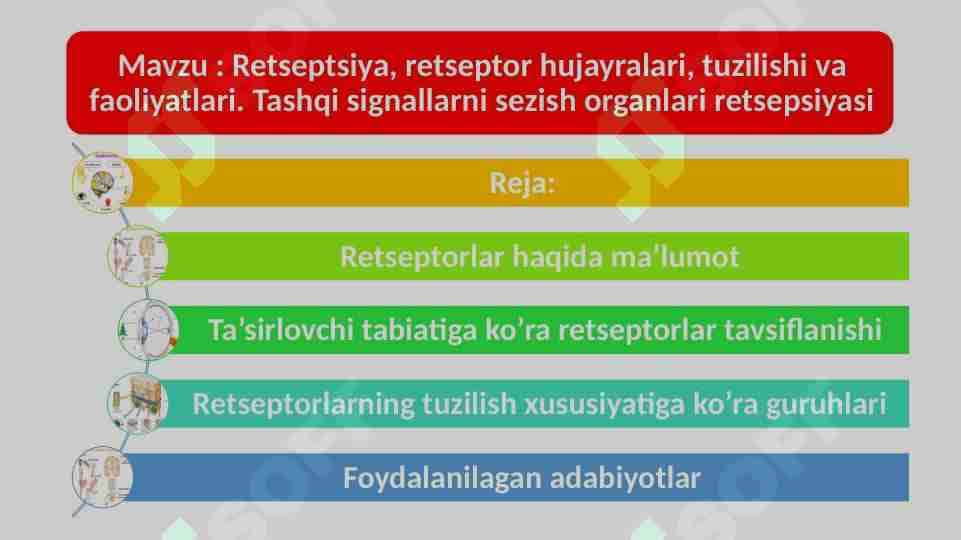 Mavzu : Retseptsiya, retseptor hujayralari, tuzilishi va faoliyatlari. Tashqi signallarni sezish organlari retsepsiyasi

Reja:

Retseptorlar haqida ma’lumot

Ta’sirlovchi tabiatiga ko’ra retseptorlar tavsiflanishi

Retseptorlarning tuzilish xususiyatiga ko’ra guruhlari

Foydalanilagan adabiyotlar